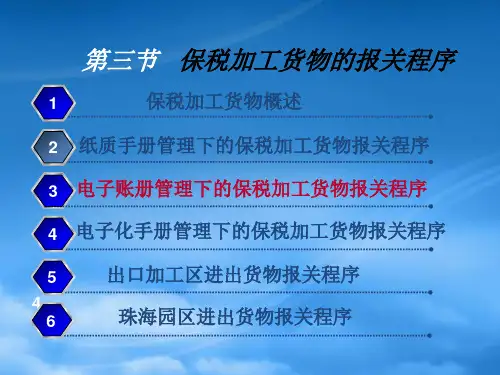 第三节 保税加工货物的报关程序

1 保税加工货物概述

2 纸质手册管理下的保税加工货物报关程序

3 电子账册管理下的保税加工货物报关程序

4 电子化手册管理下的保税加工货物报关程序

5 出口加工区进出货物报关程序

4

6 珠海园区进出货物报关程序